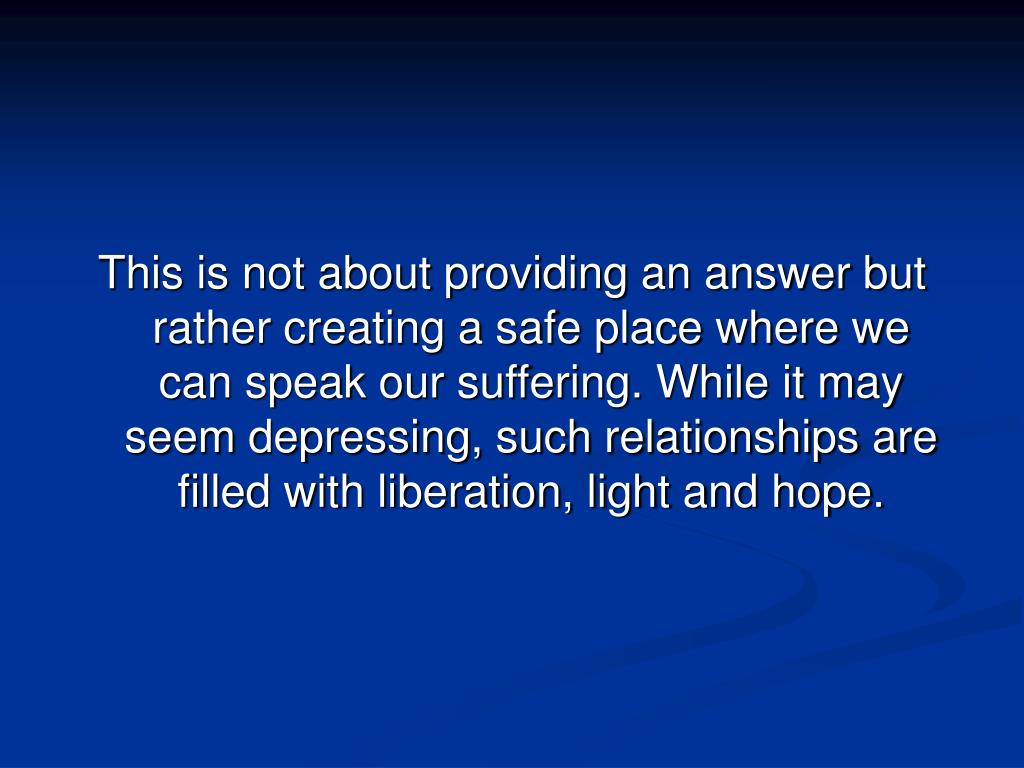 This is not about providing an answer but rather creating a safe place where we can speak our suffering. While it may seem depressing, such relationships are filled with liberation, light and hope.